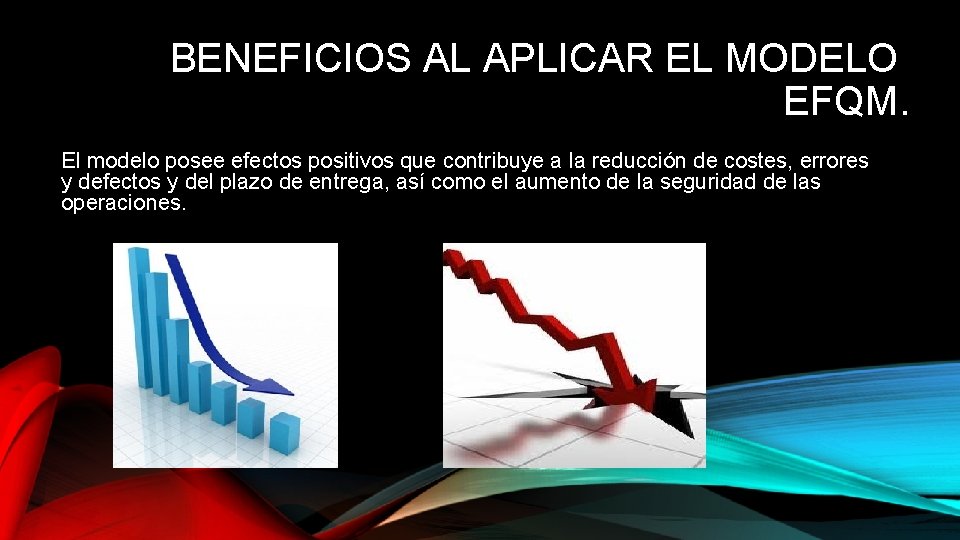 BENEFICIOS AL APLICAR EL MODELO EFQM.

El modelo posee efectos positivos que contribuye a la reducción de costes, errores y defectos y del plazo de entrega, así como el aumento de la seguridad de las operaciones.